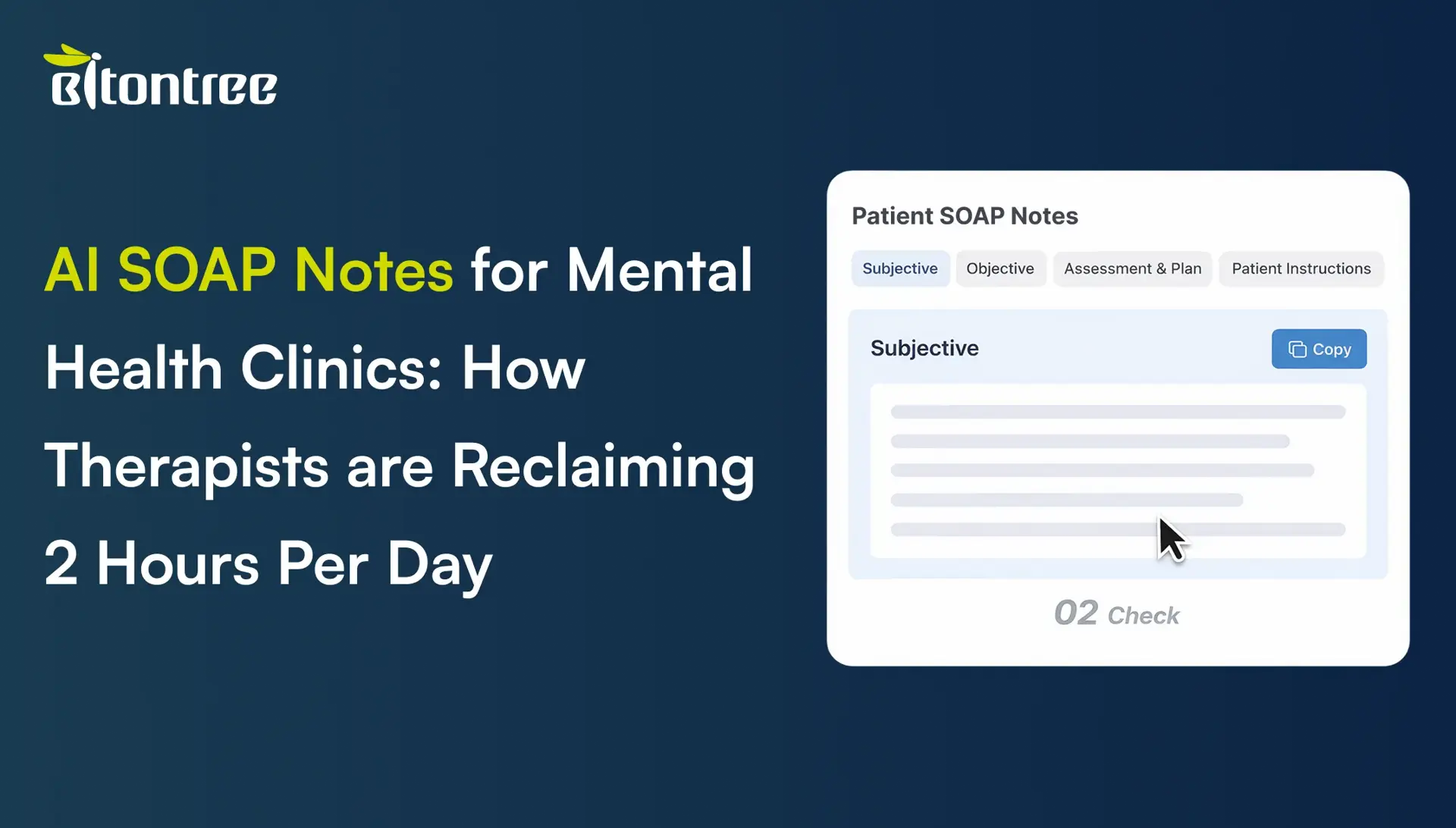 Bitontree

AI SOAP Notes for Mental Health Clinics: How Therapists are Reclaiming 2 Hours Per Day

Patient SOAP Notes

Subjective Objective Assessment & Plan Patient Instructions

Subjective

Copy

02 Check